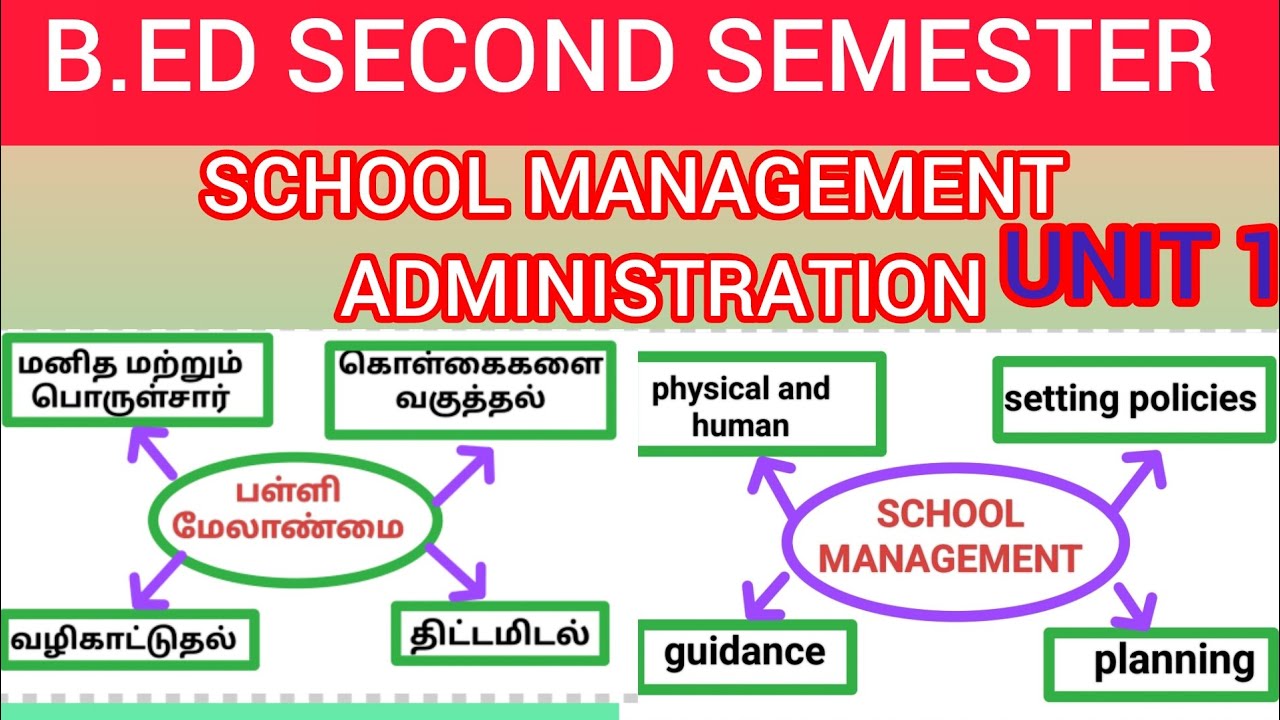 B.ED SECOND SEMESTER

SCHOOL MANAGEMENT ADMINISTRATION

UNIT 1

மனித மற்றும் பொருள்சார்

கொள்கைகளை வகுத்தல்

பள்ளி மேலாண்மை

வழிகாட்டுதல்

திட்டமிடல்

physical and human

setting policies

SCHOOL MANAGEMENT

guidance

planning